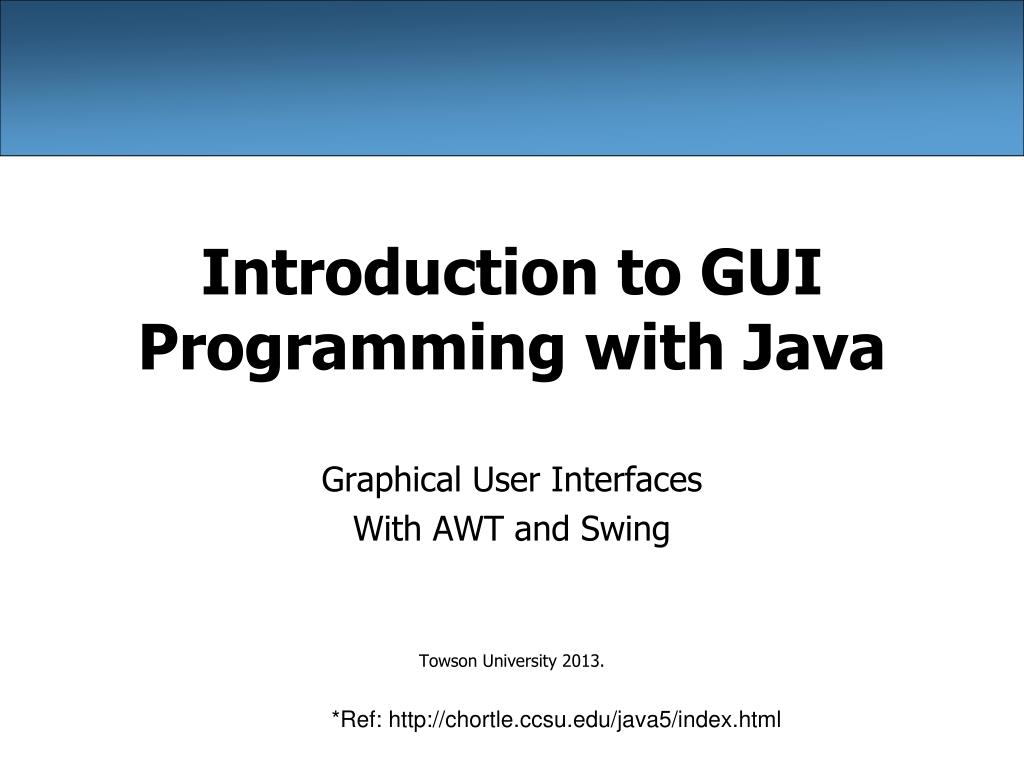 Introduction to GUI Programming with Java

Graphical User Interfaces
With AWT and Swing

Towson University 2013.

*Ref: http://chortle.ccsu.edu/java5/index.html